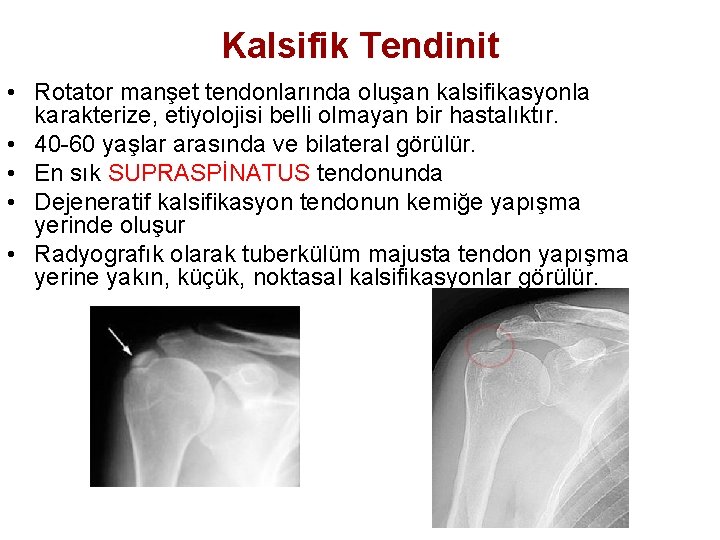 Kalsifik Tendinit

• Rotator manşet tendonlarında oluşan kalsifikasyonla karakterize, etiyolojisi belli olmayan bir hastalıktır.
• 40-60 yaşlar arasında ve bilateral görülür.
• En sık SUPRASPİNATUS tendonunda
• Dejeneratif kalsifikasyon tendonun kemiğe yapışma yerinde oluşur
• Radyografık olarak tuberkülüm majusta tendon yapışma yerine yakın, küçük, noktasal kalsifikasyonlar görülür.